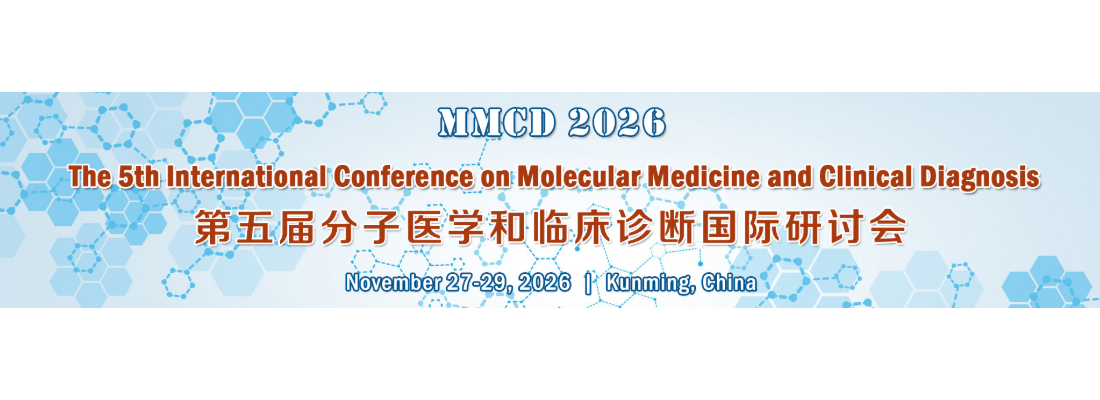 MMCD 2026

The 5th International Conference on Molecular Medicine and Clinical Diagnosis

第五届分子医学和临床诊断国际研讨会

November 27-29, 2026 | Kunming, China